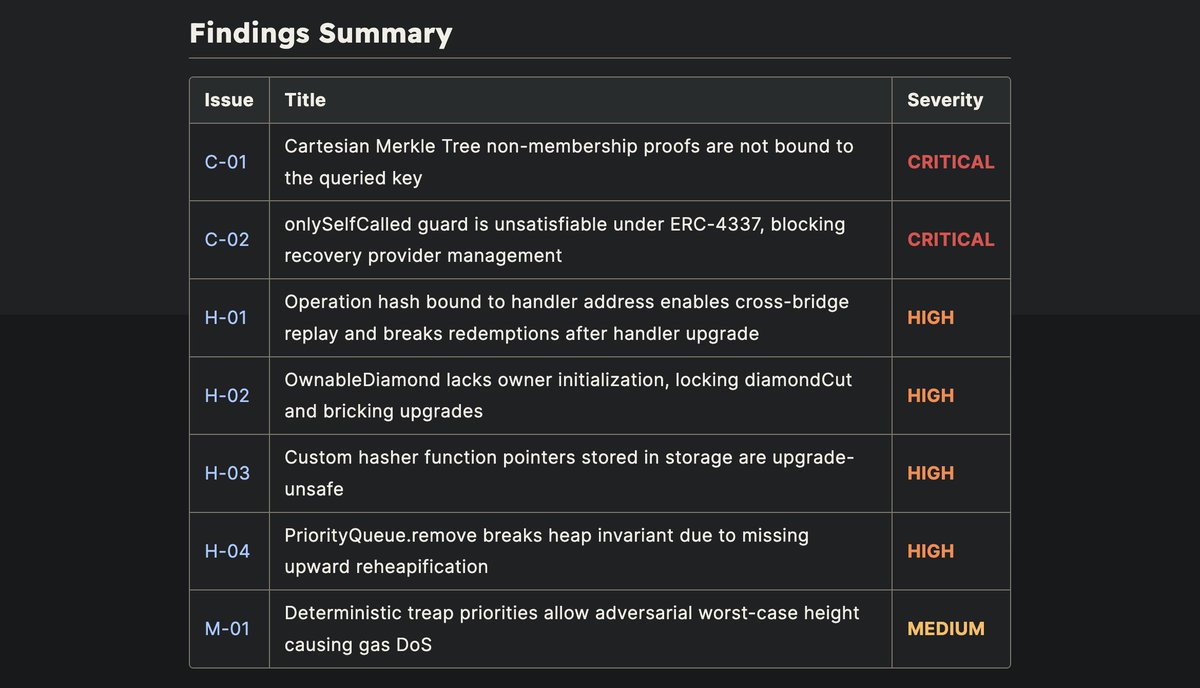 Findings Summary

| Issue | Title | Severity |
|---|---|---|
| C-01 | Cartesian Merkle Tree non-membership proofs are not bound to the queried key | CRITICAL |
| C-02 | onlySelfCalled guard is unsatisfiable under ERC-4337, blocking recovery provider management | CRITICAL |
| H-01 | Operation hash bound to handler address enables cross-bridge replay and breaks redemptions after handler upgrade | HIGH |
| H-02 | OwnableDiamond lacks owner initialization, locking diamondCut and bricking upgrades | HIGH |
| H-03 | Custom hasher function pointers stored in storage are upgrade-unsafe | HIGH |
| H-04 | PriorityQueue.remove breaks heap invariant due to missing upward reheapification | HIGH |
| M-01 | Deterministic treap priorities allow adversarial worst-case height causing gas DoS | MEDIUM |